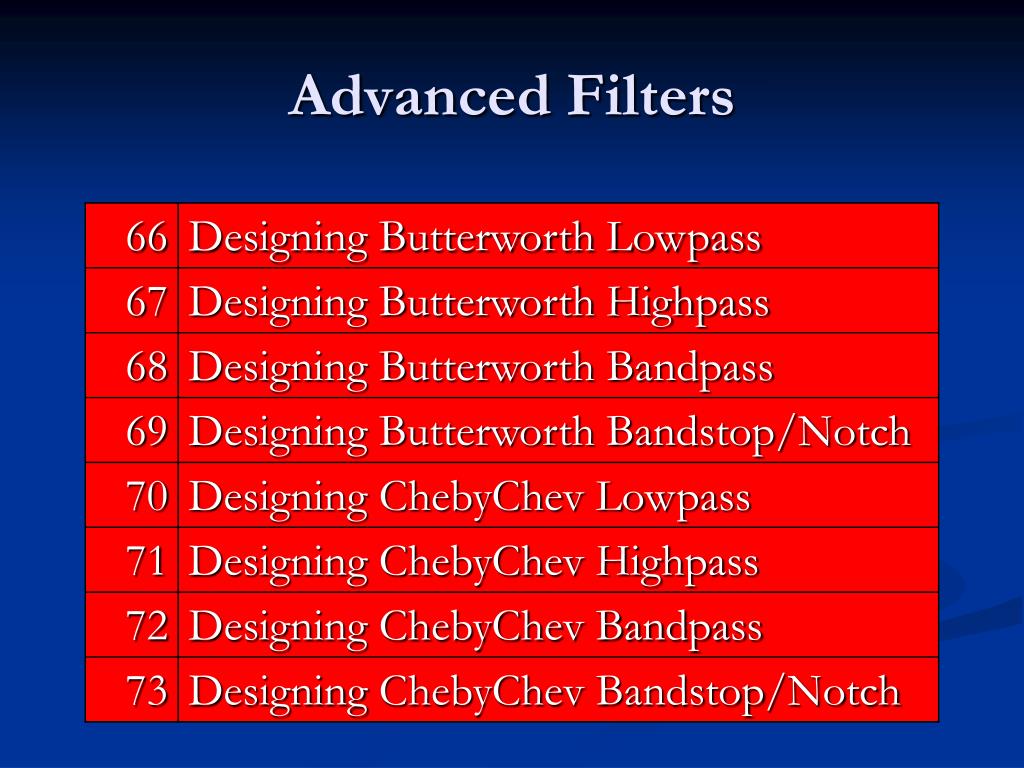 Advanced Filters

| 66 | Designing Butterworth Lowpass |
|---|---|
| 67 | Designing Butterworth Highpass |
| 68 | Designing Butterworth Bandpass |
| 69 | Designing Butterworth Bandstop/Notch |
| 70 | Designing ChebyChev Lowpass |
| 71 | Designing ChebyChev Highpass |
| 72 | Designing ChebyChev Bandpass |
| 73 | Designing ChebyChev Bandstop/Notch |